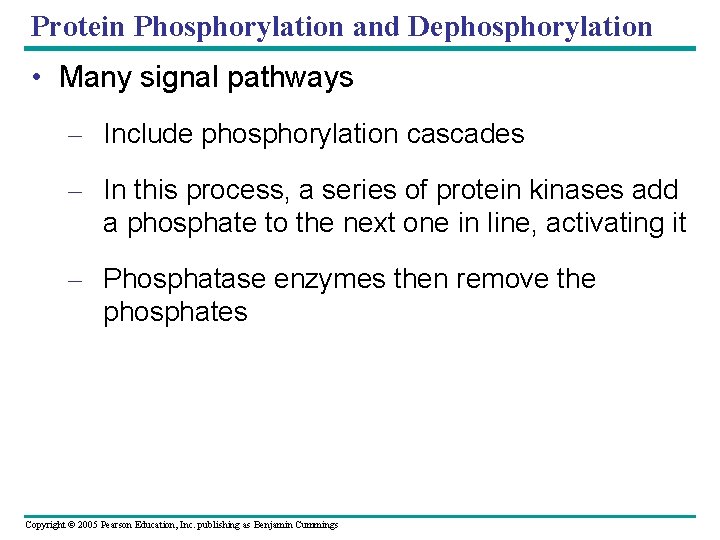 Protein Phosphorylation and Dephosphorylation

• Many signal pathways

– Include phosphorylation cascades

– In this process, a series of protein kinases add a phosphate to the next one in line, activating it

– Phosphatase enzymes then remove the phosphates

Copyright © 2005 Pearson Education, Inc. publishing as Benjamin Cummings